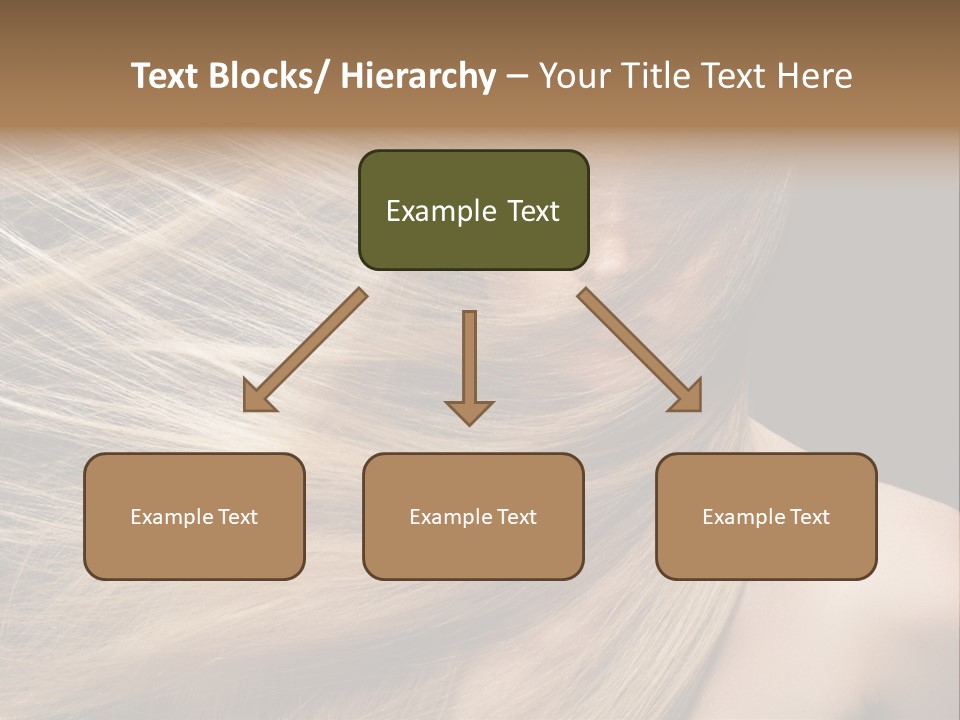 Text Blocks/ Hierarchy – Your Title Text Here

Example Text

Example Text

Example Text

Example Text